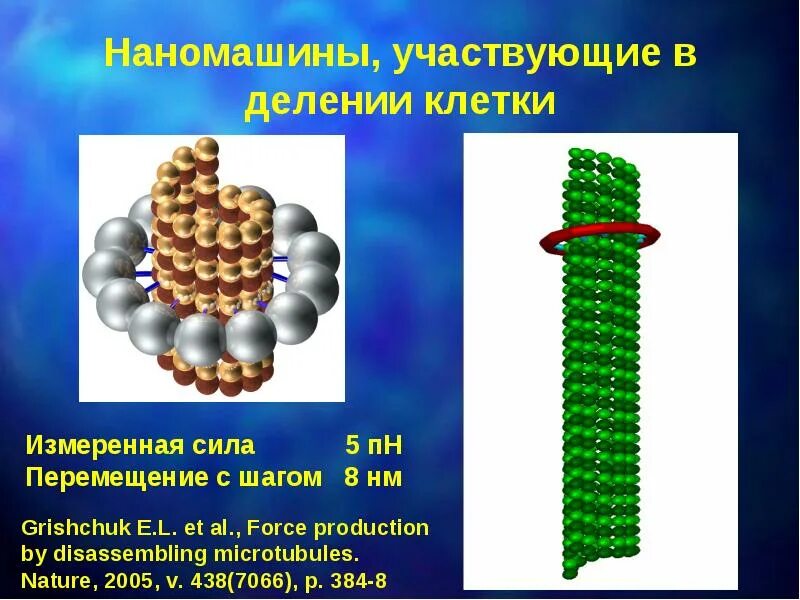 Наномашины, участвующие в делении клетки

Измеренная сила 5 пН
Перемещение с шагом 8 нм

Grishchuk E.L. et al., Force production by disassembling microtubules. Nature, 2005, v. 438(7066), p. 384-8